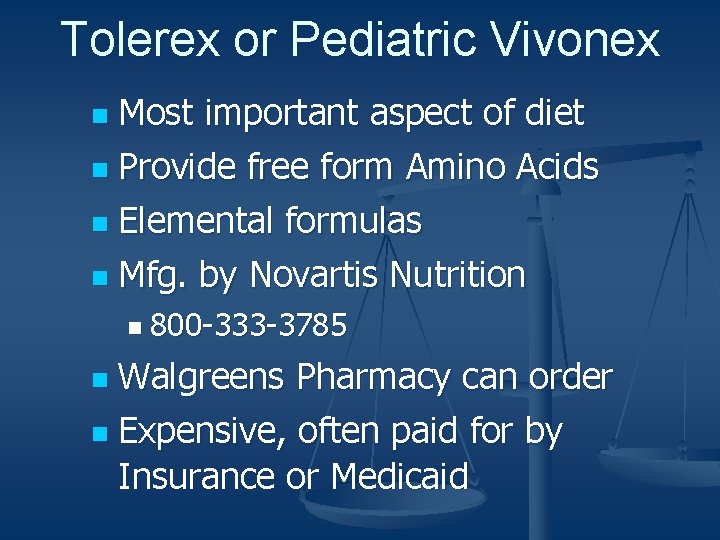 Tolerex or Pediatric Vivonex

- Most important aspect of diet
- Provide free form Amino Acids
- Elemental formulas
- Mfg. by Novartis Nutrition
  - 800-333-3785
- Walgreens Pharmacy can order
- Expensive, often paid for by Insurance or Medicaid